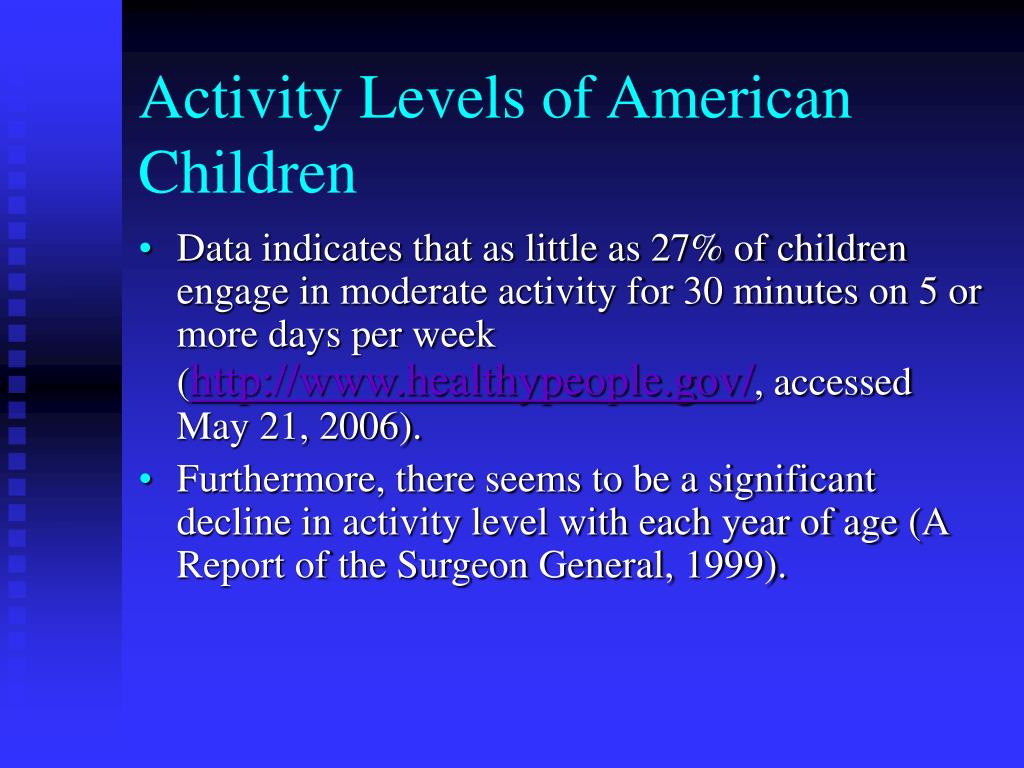 Activity Levels of American Children

• Data indicates that as little as 27% of children engage in moderate activity for 30 minutes on 5 or more days per week (http://www.healthypeople.gov/, accessed May 21, 2006).

• Furthermore, there seems to be a significant decline in activity level with each year of age (A Report of the Surgeon General, 1999).